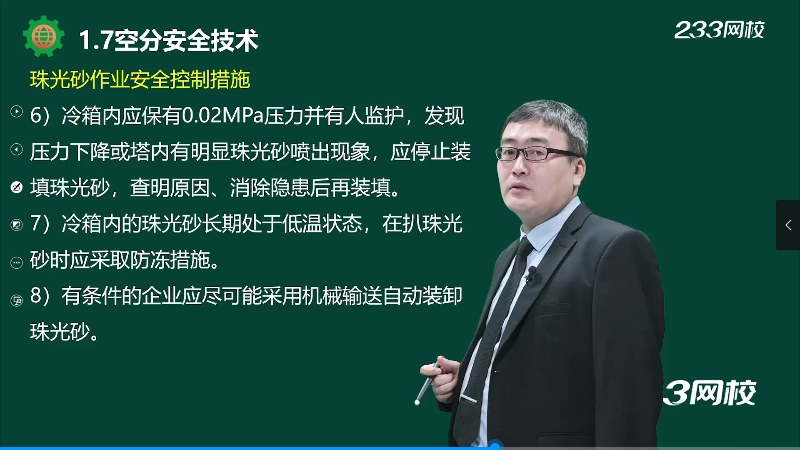 1.7空分安全技术

233网校

珠光砂作业安全控制措施

6）冷箱内应保有0.02MPa压力并有人监护，发现压力下降或塔内有明显珠光砂喷出现象，应停止装填珠光砂，查明原因、消除隐患后再装填。

7）冷箱内的珠光砂长期处于低温状态，在扒珠光砂时应采取防冻措施。

8）有条件的企业应尽可能采用机械输送自动装卸珠光砂。

3网校